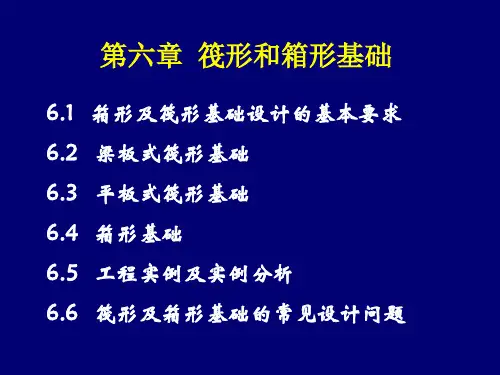 第六章 筏形和箱形基础

6.1 箱形及筏形基础设计的基本要求

6.2 梁板式筏形基础

6.3 平板式筏形基础

6.4 箱形基础

6.5 工程实例及实例分析

6.6 筏形及箱形基础的常见设计问题